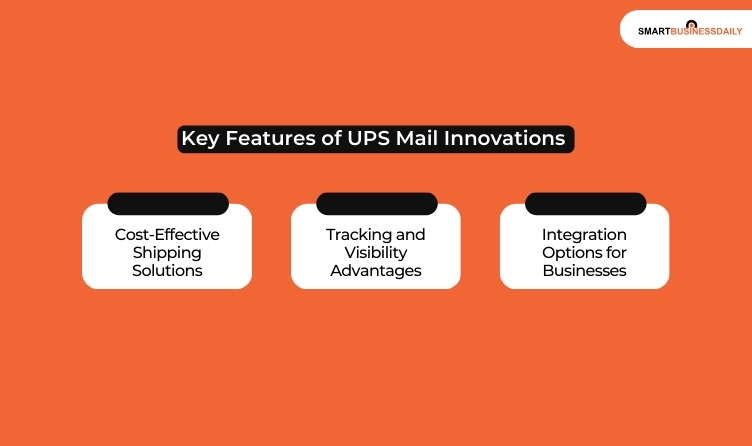 SMARTBUSINESSDAILY

Key Features of UPS Mail Innovations

Cost-Effective Shipping Solutions

Tracking and Visibility Advantages

Integration Options for Businesses